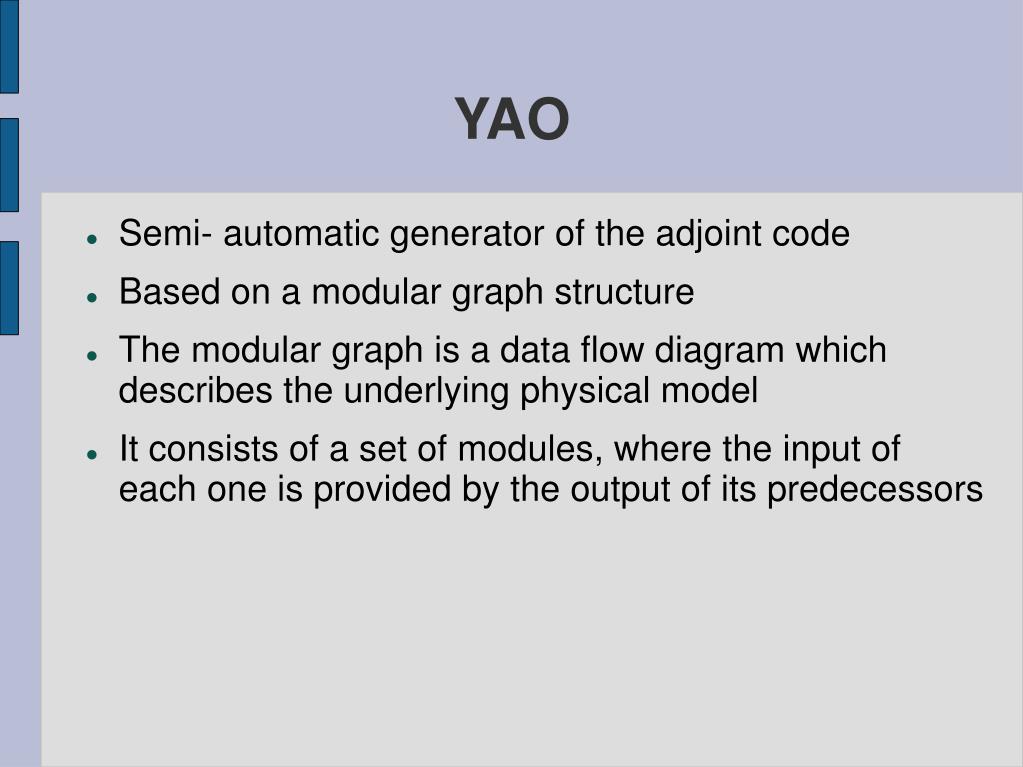 YAO

- Semi- automatic generator of the adjoint code
- Based on a modular graph structure
- The modular graph is a data flow diagram which describes the underlying physical model
- It consists of a set of modules, where the input of each one is provided by the output of its predecessors